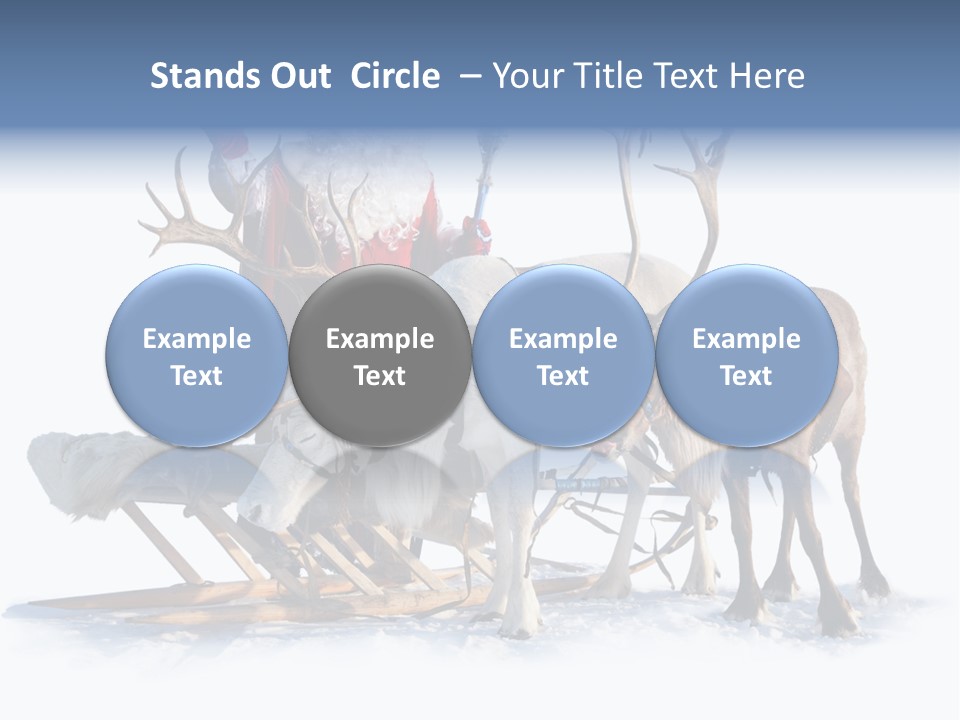 Stands Out Circle – Your Title Text Here

Example Text

Example Text

Example Text

Example Text